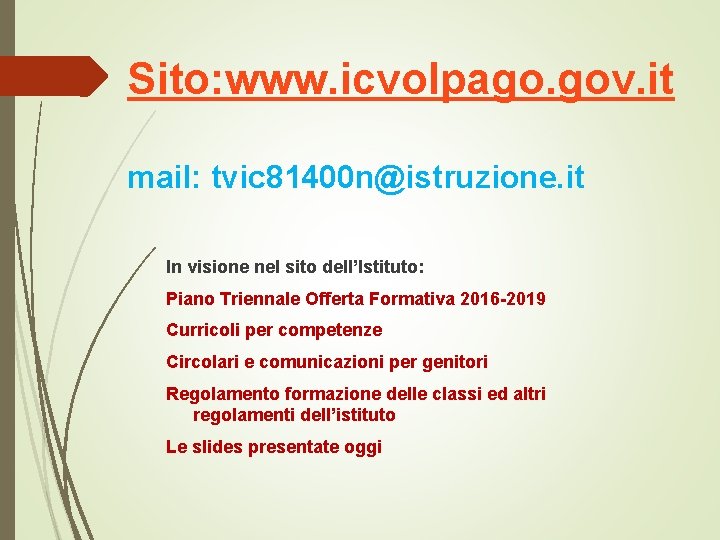 Sito:www.icvolpago.gov.it

mail: tvic81400n@istruzione.it

In visione nel sito dell'Istituto:

Piano Triennale Offerta Formativa 2016-2019

Curricoli per competenze

Circolari e comunicazioni per genitori

Regolamento formazione delle classi ed altri regolamenti dell'istituto

Le slides presentate oggi